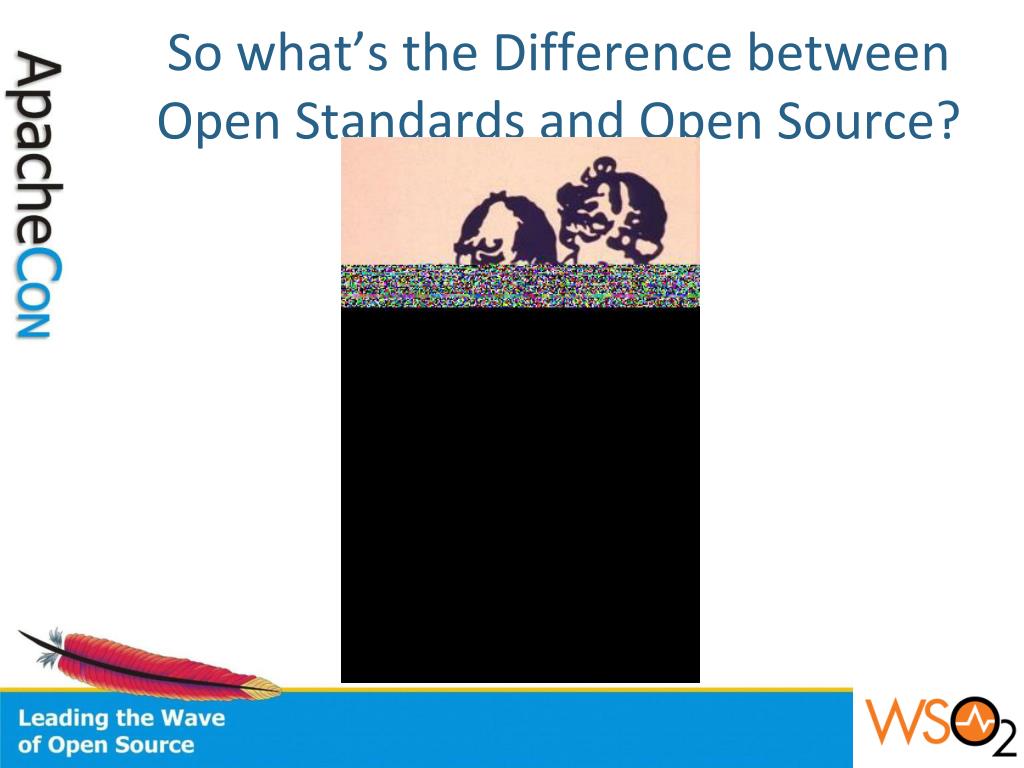 ApacheCon

So what's the Difference between Open Standards and Open Source?

Leading the Wave of Open Source

WSO2